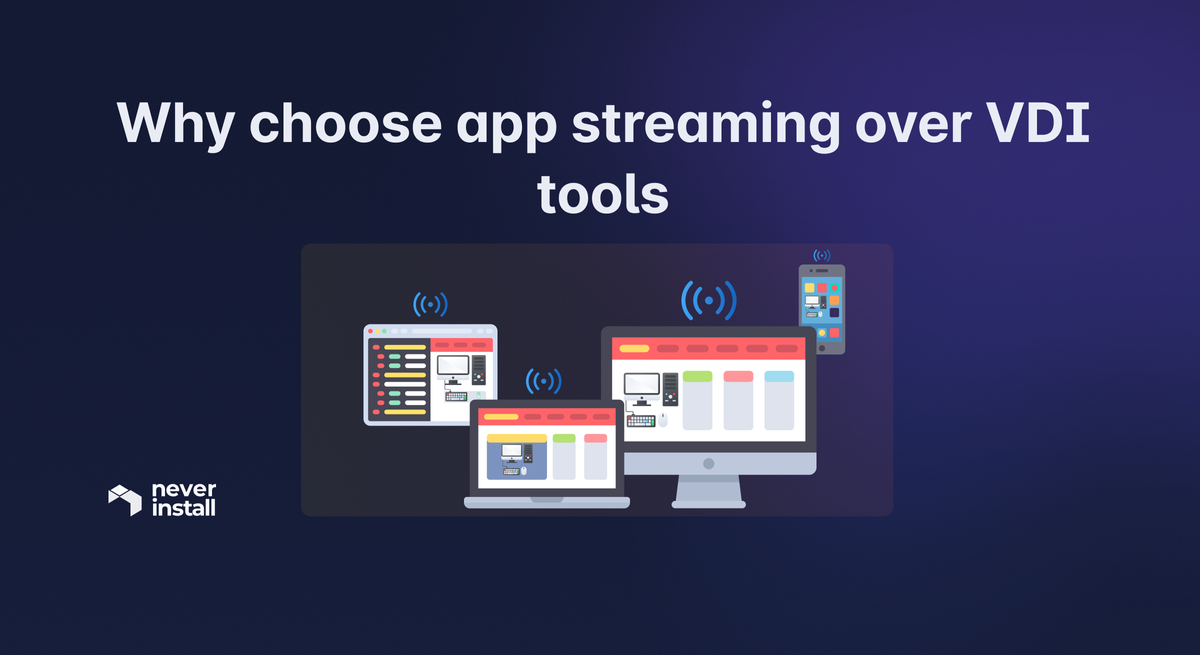 Why choose app streaming over VDI tools

never install